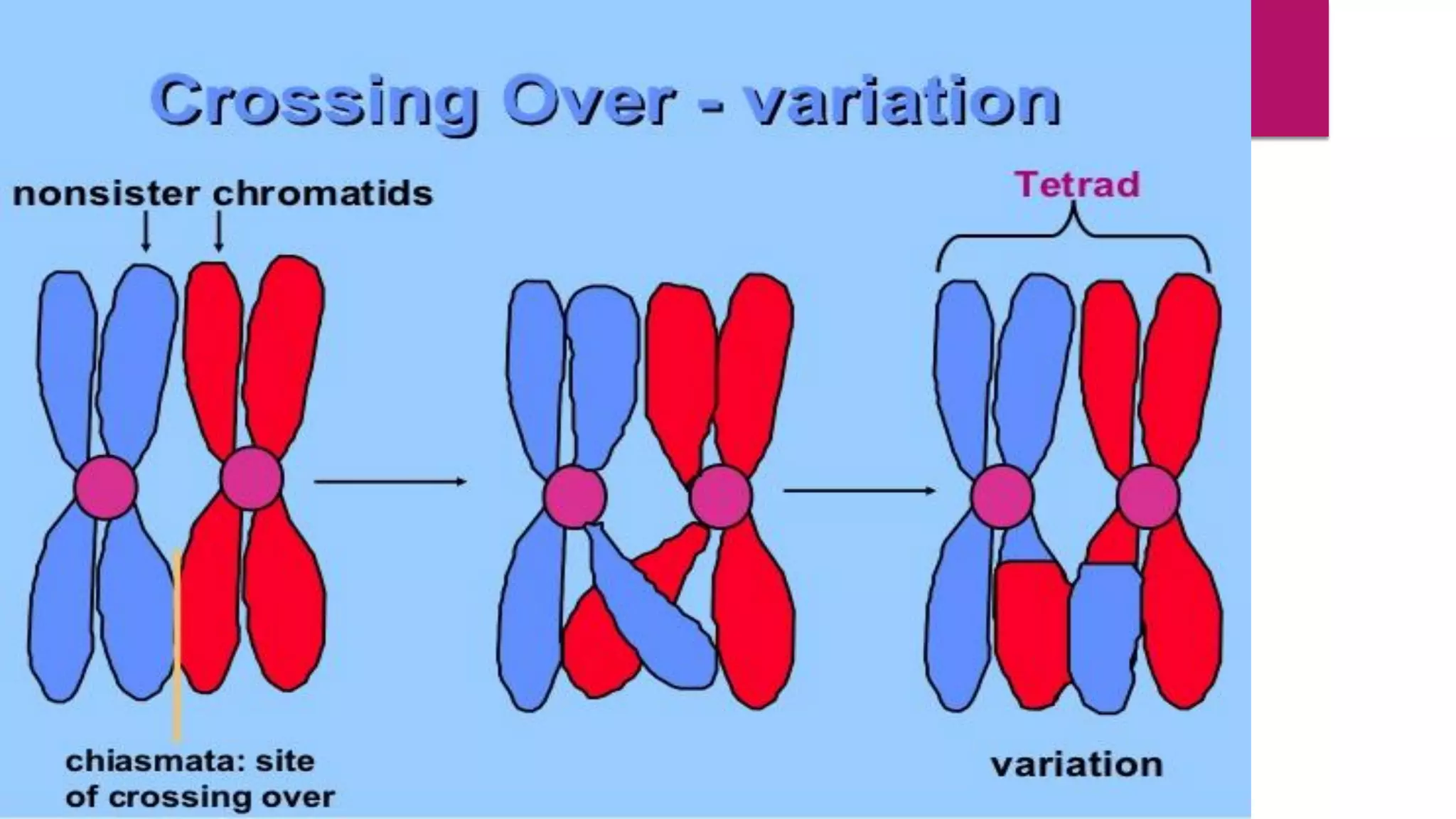 Crossing Over - variation

nonsister chromatids

Tetrad

chiasmata: site of crossing over

variation